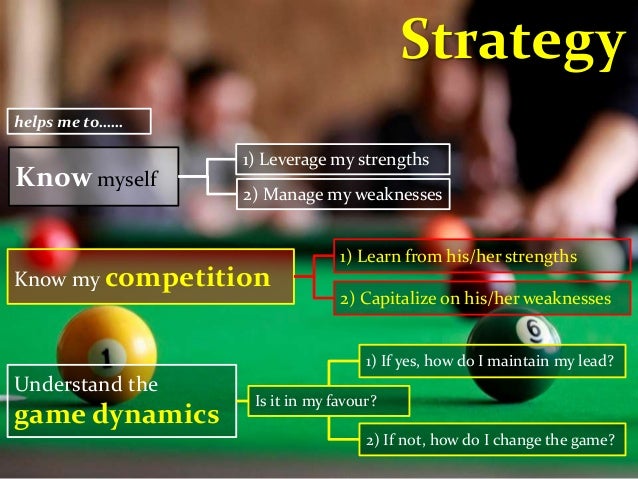 Strategy

helps me to......

Know myself

1) Leverage my strengths

2) Manage my weaknesses

Know my competition

1) Learn from his/her strengths

2) Capitalize on his/her weaknesses

Understand the game dynamics

Is it in my favour?

1) If yes, how do I maintain my lead?

2) If not, how do I change the game?

1

6